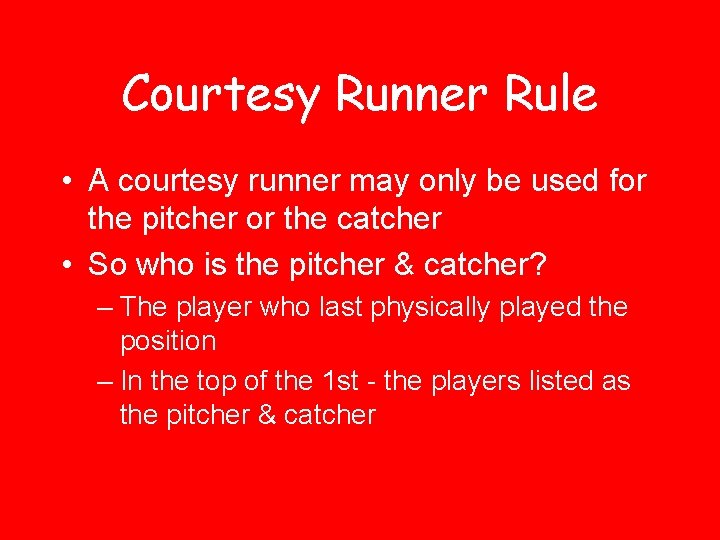 Courtesy Runner Rule

• A courtesy runner may only be used for the pitcher or the catcher

• So who is the pitcher & catcher?

– The player who last physically played the position

– In the top of the 1st - the players listed as the pitcher & catcher